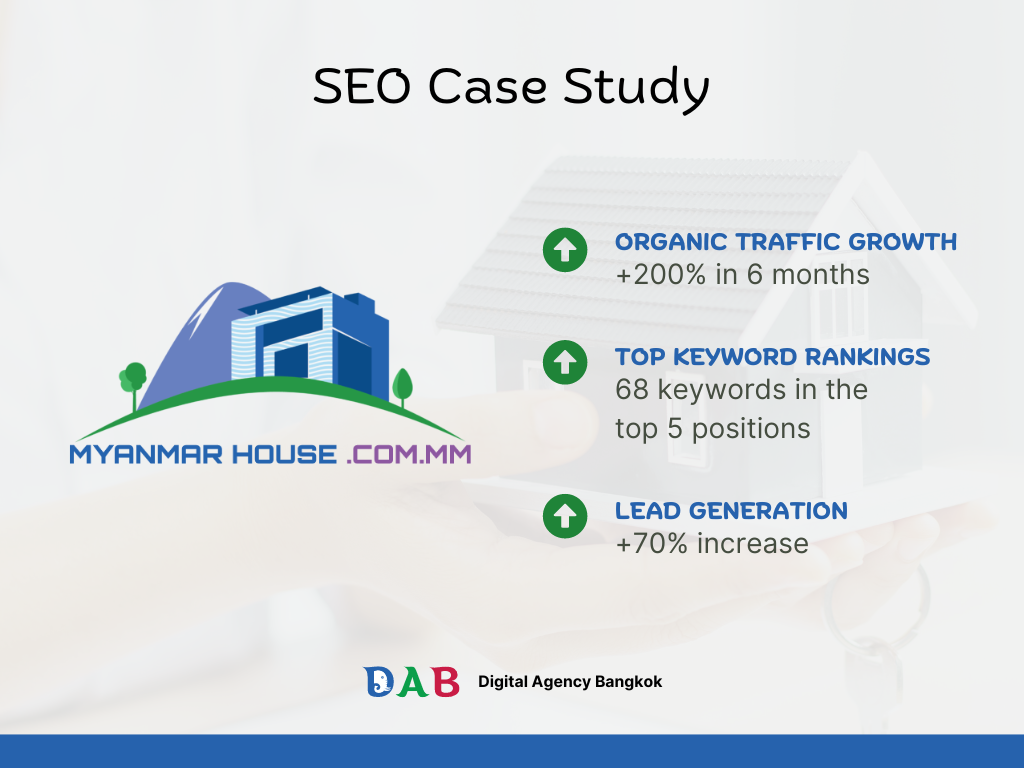 SEO Case Study

MYANMAR HOUSE .COM.MM

ORGANIC TRAFFIC GROWTH
+200% in 6 months

TOP KEYWORD RANKINGS
68 keywords in the top 5 positions

LEAD GENERATION
+70% increase

DAB Digital Agency Bangkok